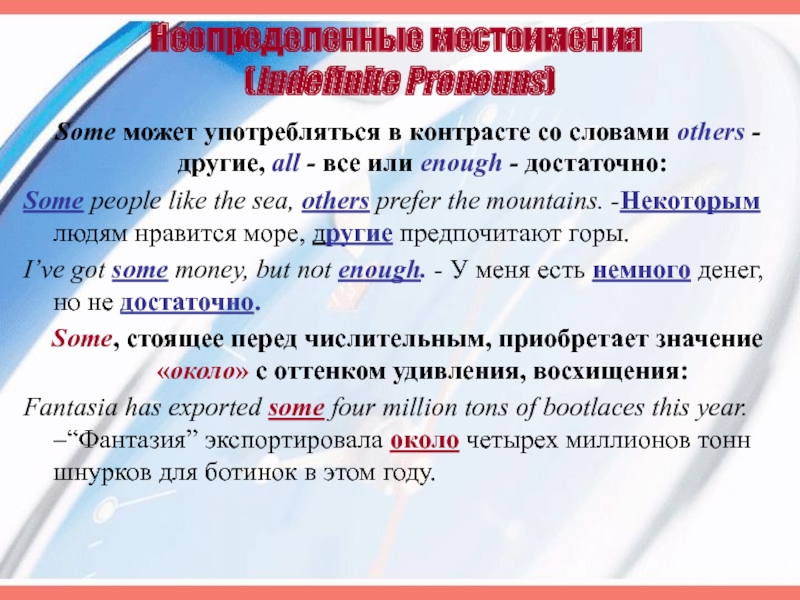 Неопределенные местоимения
(Indefinite Pronouns)

Some может употребляться в контрасте со словами others - другие, all - все или enough - достаточно:

Some people like the sea, others prefer the mountains. -Некоторым людям нравится море, другие предпочитают горы.

I've got some money, but not enough. - У меня есть немного денег, но не достаточно.

Some, стоящее перед числительным, приобретает значение «около» с оттенком удивления, восхищения:

Fantasia has exported some four million tons of bootlaces this year. –"Фантазия" экспортировала около четырех миллионов тонн шнурков для ботинок в этом году.